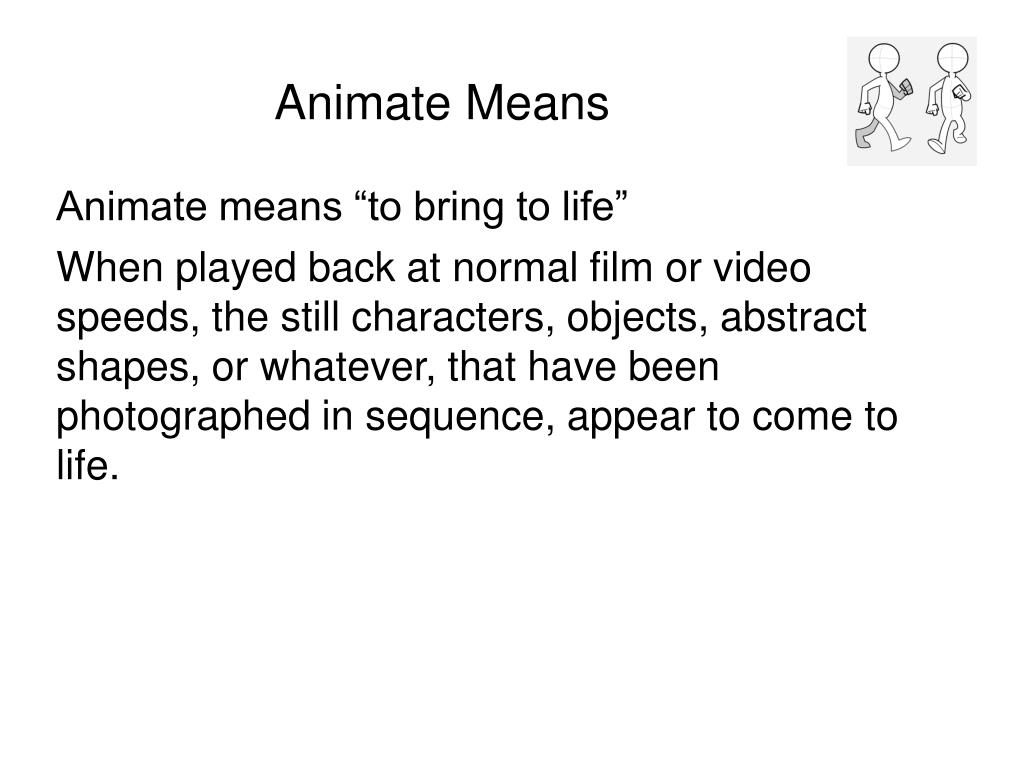 Animate Means

Animate means “to bring to life”

When played back at normal film or video speeds, the still characters, objects, abstract shapes, or whatever, that have been photographed in sequence, appear to come to life.